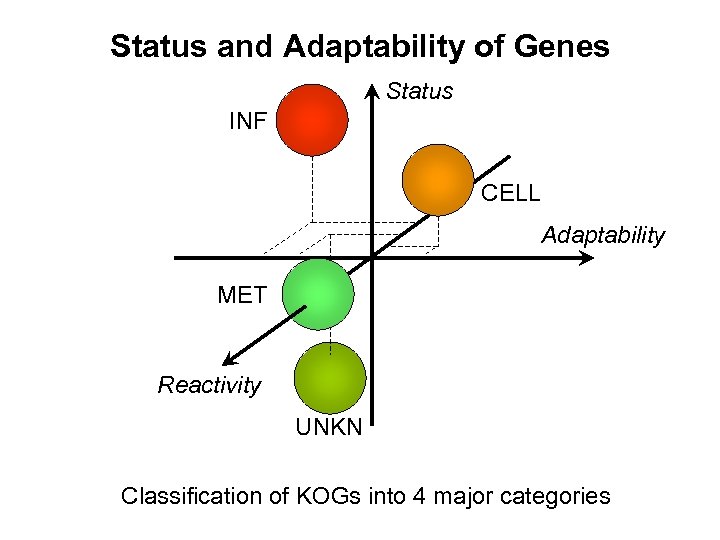 Status and Adaptability of Genes

Status

INF

CELL

Adaptability

MET

Reactivity

UNKN

Classification of KOGs into 4 major categories